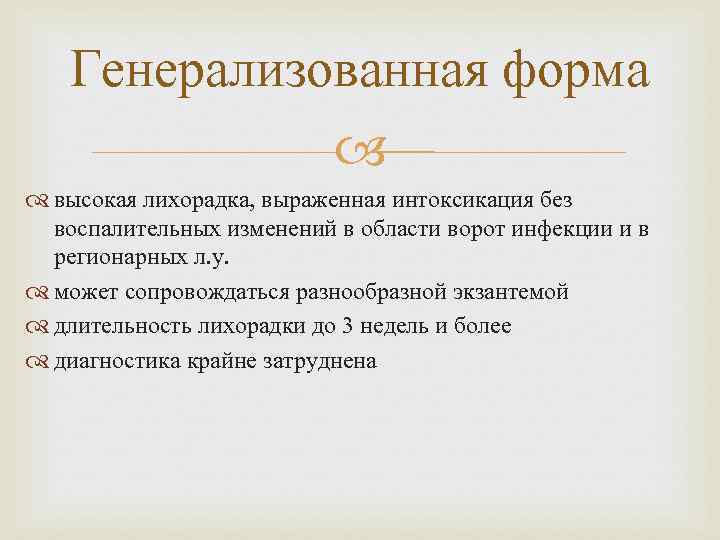 Генерализованная форма

высокая лихорадка, выраженная интоксикация без воспалительных изменений в области ворот инфекции и в регионарных л.у.

может сопровождаться разнообразной экзантемой

длительность лихорадки до 3 недель и более

диагностика крайне затруднена